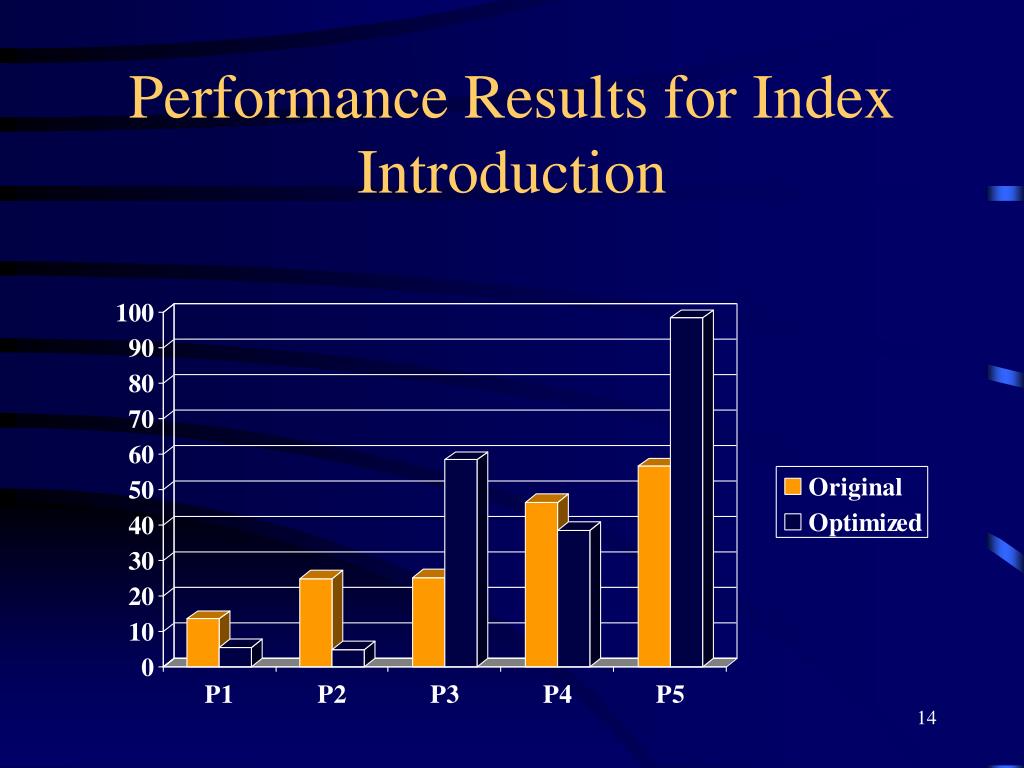 Performance Results for Index Introduction

100
90
80
70
60
50
40
30
20
10
0

P1
P2
P3
P4
P5

Original
Optimized

14